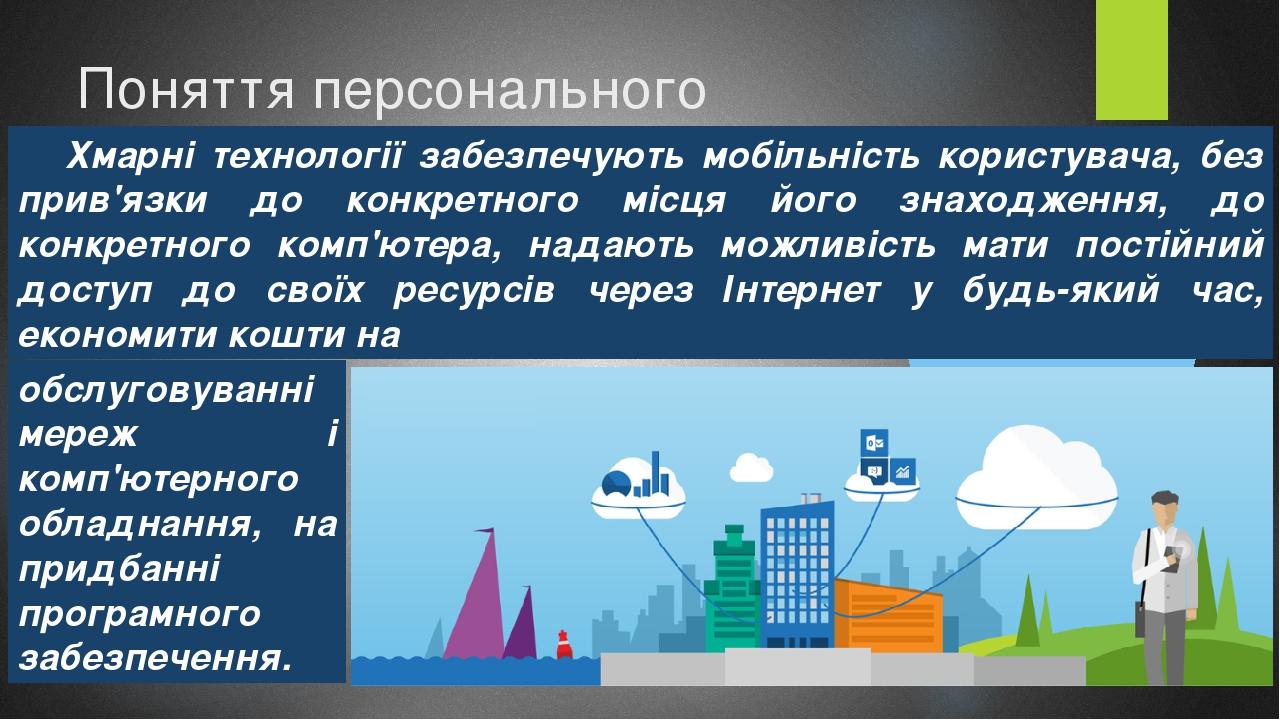 Поняття персонального

Хмарні технології забезпечують мобільність користувача, без прив'язки до конкретного місця його знаходження, до конкретного комп'ютера, надають можливість мати постійний доступ до своїх ресурсів через Інтернет у будь-який час, економити кошти на обслуговуванні мереж і комп'ютерного обладнання, на придбанні програмного забезпечення.